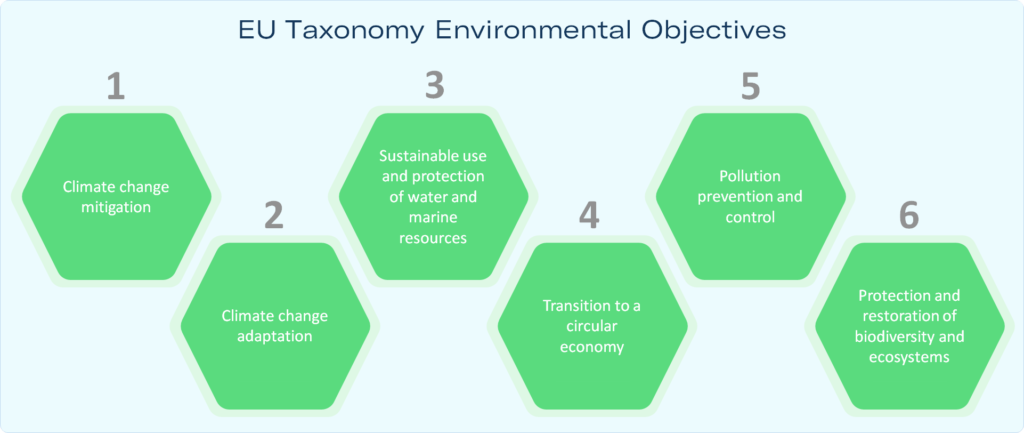 EU Taxonomy Environmental Objectives

1

Climate change mitigation

2

Climate change adaptation

3

Sustainable use and protection of water and marine resources

4

Transition to a circular economy

5

Pollution prevention and control

6

Protection and restoration of biodiversity and ecosystems